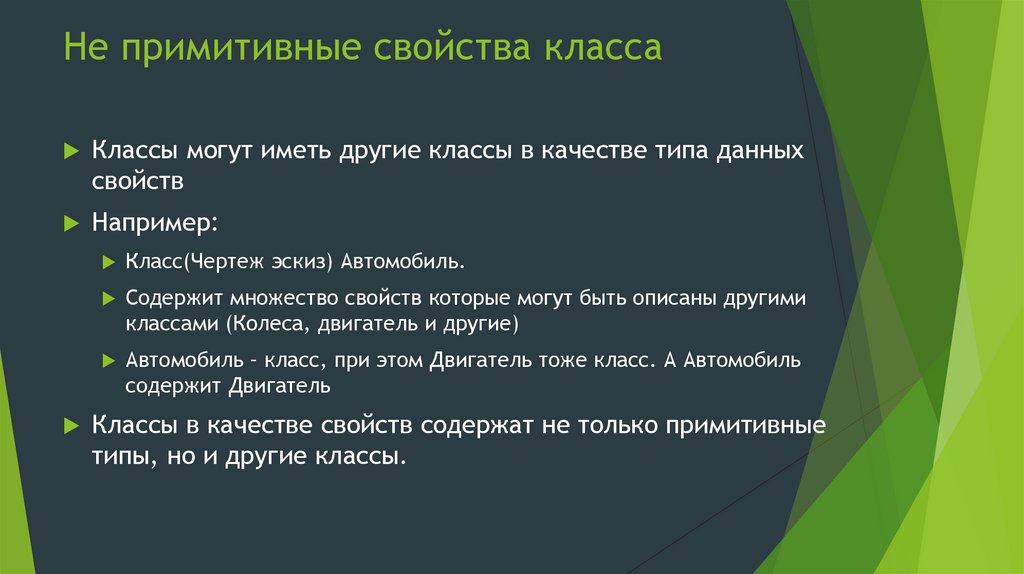 Не примитивные свойства класса

Классы могут иметь другие классы в качестве типа данных свойств

Например:

Класс(Чертеж эскиз) Автомобиль.

Содержит множество свойств которые могут быть описаны другими классами (Колеса, двигатель и другие)

Автомобиль – класс, при этом Двигатель тоже класс. А Автомобиль содержит Двигатель

Классы в качестве свойств содержат не только примитивные типы, но и другие классы.